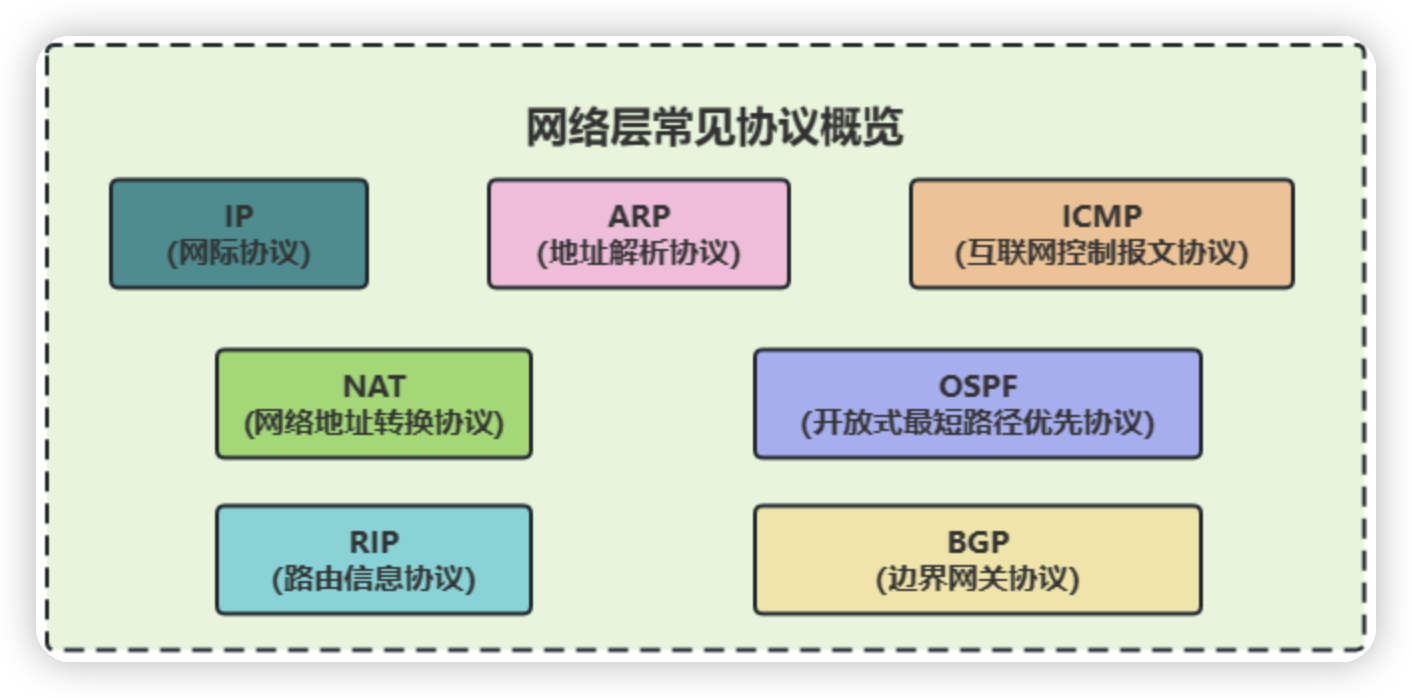 网络层常见协议概览

IP
(网际协议)

ARP
(地址解析协议)

ICMP
(互联网控制报文协议)

NAT
(网络地址转换协议)

OSPF
(开放式最短路径优先协议)

RIP
(路由信息协议)

BGP
(边界网关协议)